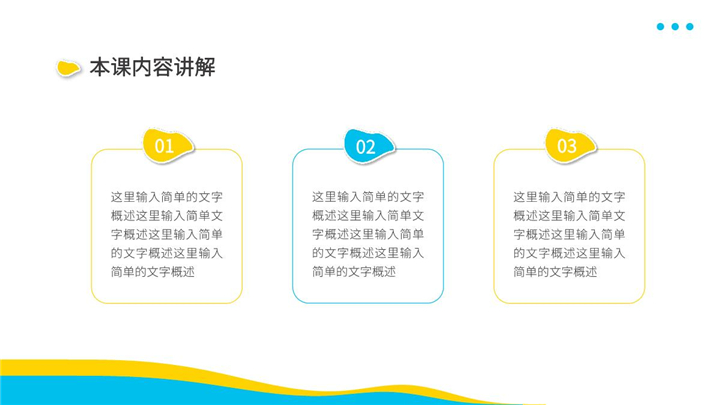 本课内容讲解

01

这里输入简单的文字概述这里输入简单文字概述这里输入简单的文字概述这里输入简单的文字概述

02

这里输入简单的文字概述这里输入简单文字概述这里输入简单的文字概述这里输入简单的文字概述

03

这里输入简单的文字概述这里输入简单文字概述这里输入简单的文字概述这里输入简单的文字概述